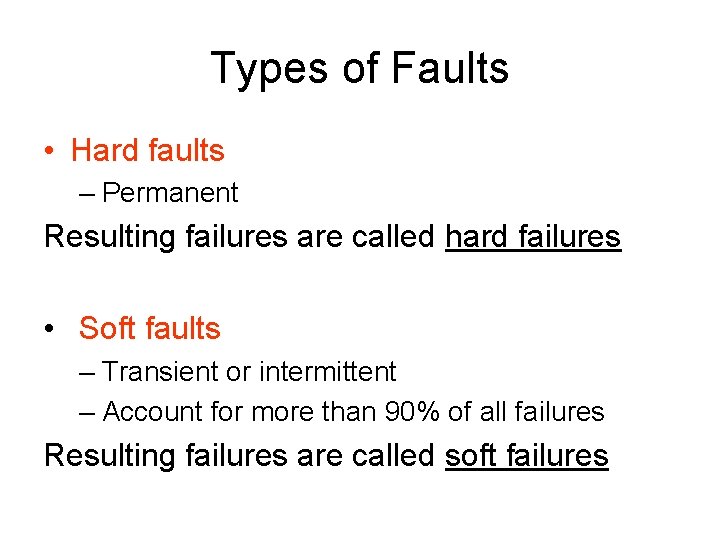 Types of Faults

• Hard faults
– Permanent
Resulting failures are called hard failures

• Soft faults
– Transient or intermittent
– Account for more than 90% of all failures
Resulting failures are called soft failures